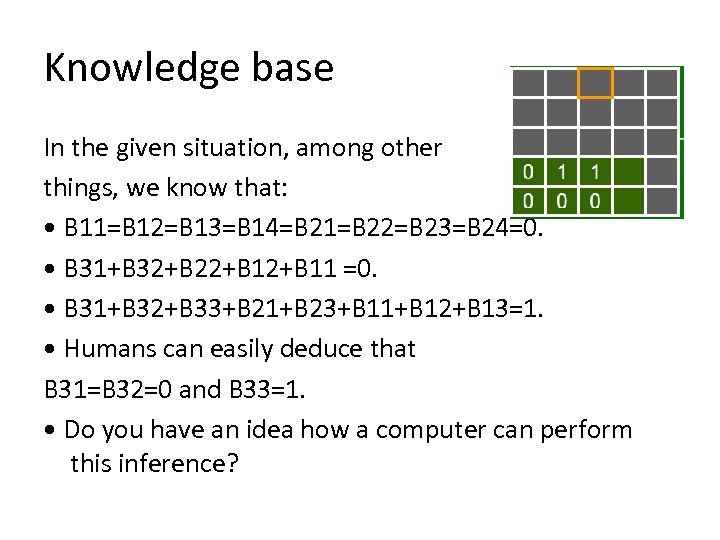 Knowledge base

| | | | | |
|---|---|---|---|---|
| | | | | |
| | | | | |
| | | | | |
| 0 | 1 | 1 | | |
| 0 | 0 | 0 | | |

In the given situation, among other things, we know that:

• B11=B12=B13=B14=B21=B22=B23=B24=0.

• B31+B32+B22+B12+B11 =0.

• B31+B32+B33+B21+B23+B11+B12+B13=1.

• Humans can easily deduce that B31=B32=0 and B33=1.

• Do you have an idea how a computer can perform this inference?